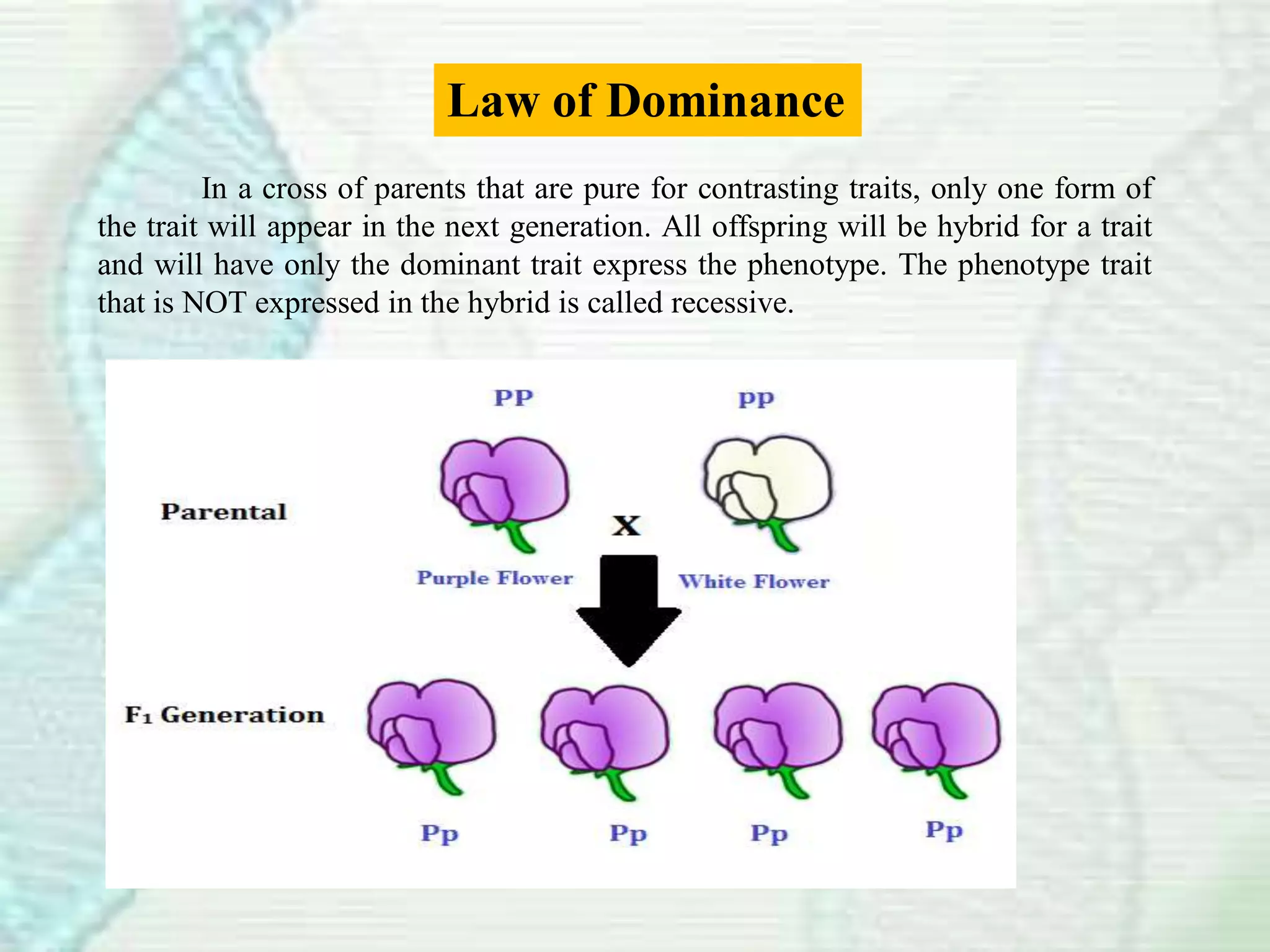 Law of Dominance

In a cross of parents that are pure for contrasting traits, only one form of the trait will appear in the next generation. All offspring will be hybrid for a trait and will have only the dominant trait express the phenotype. The phenotype trait that is NOT expressed in the hybrid is called recessive.

PP

pp

Parental

X

Purple Flower

White Flower

$F_1$ Generation

Pp

Pp

Pp

Pp